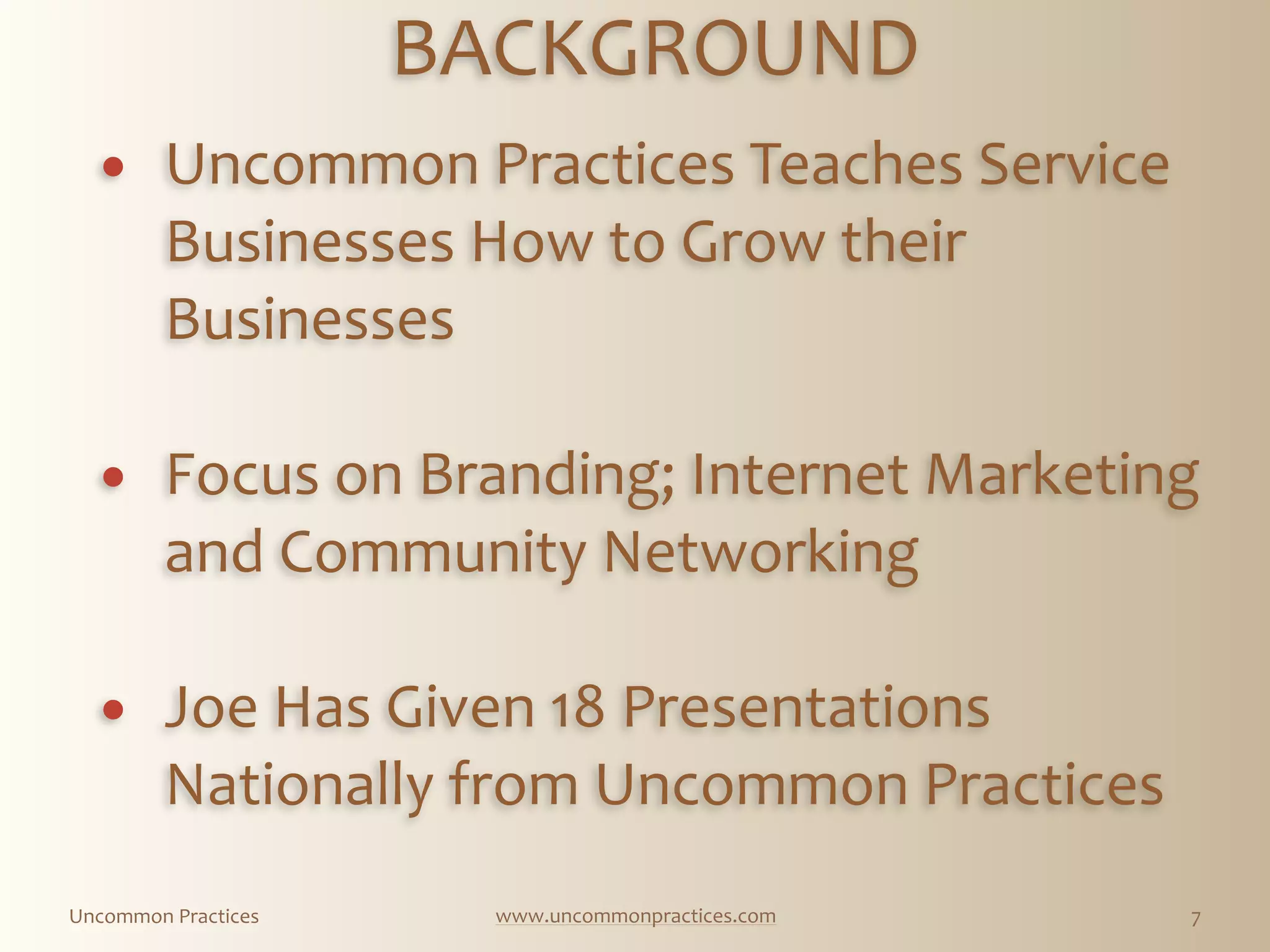 BACKGROUND

• Uncommon Practices Teaches Service Businesses How to Grow their Businesses

• Focus on Branding; Internet Marketing and Community Networking

• Joe Has Given 18 Presentations Nationally from Uncommon Practices

Uncommon Practices www.uncommonpractices.com 7